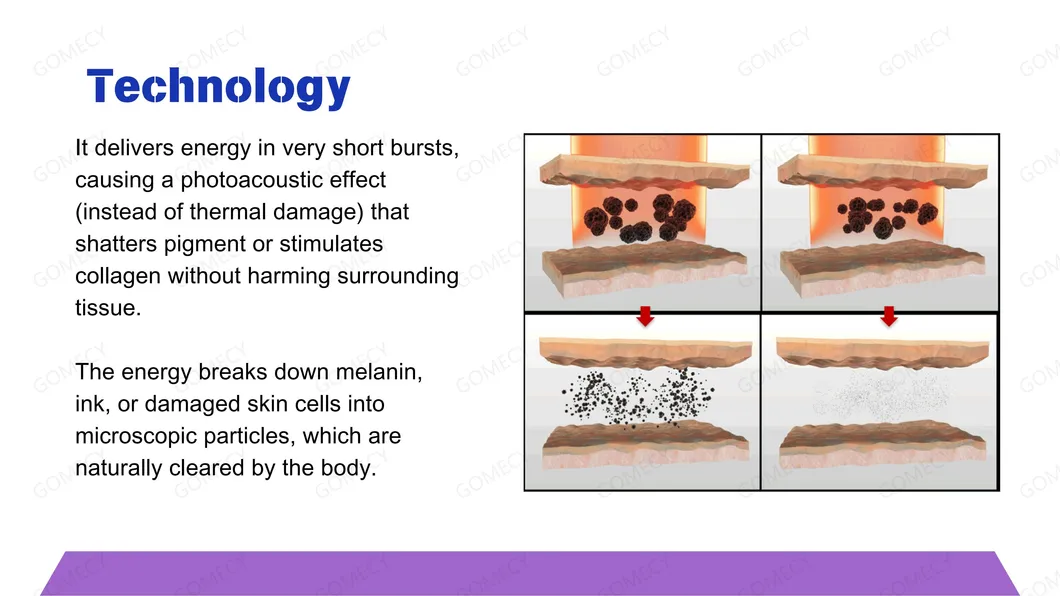 GOMECY

Technology

It delivers energy in very short bursts, causing a photoacoustic effect (instead of thermal damage) that shatters pigment or stimulates collagen without harming surrounding tissue.

The energy breaks down melanin, ink, or damaged skin cells into microscopic particles, which are naturally cleared by the body.